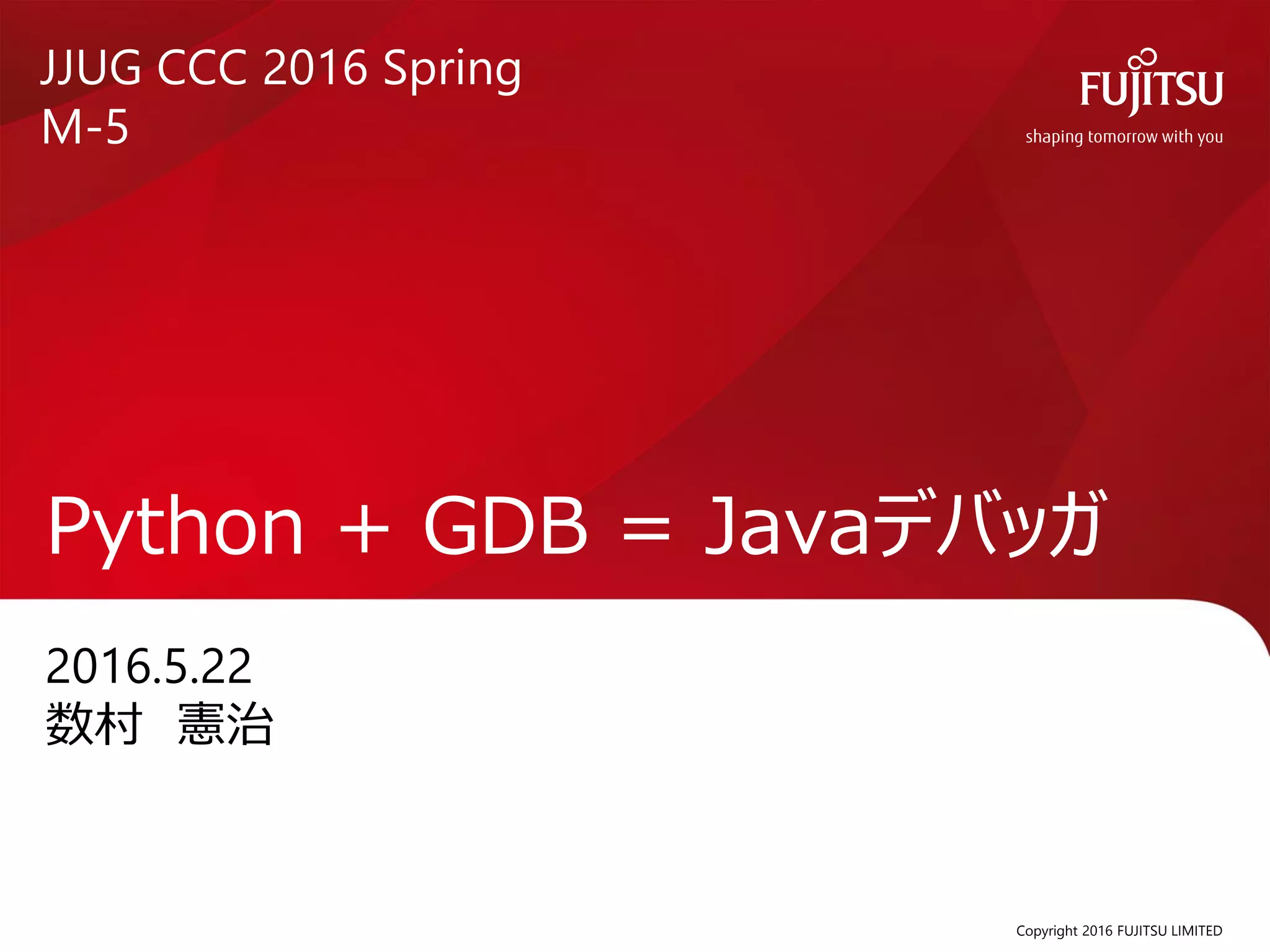 JJUG CCC 2016 Spring
M-5

FUJITSU
shaping tomorrow with you

Python + GDB = Javaデバッガ

2016.5.22
数村　憲治

Copyright 2016 FUJITSU LIMITED